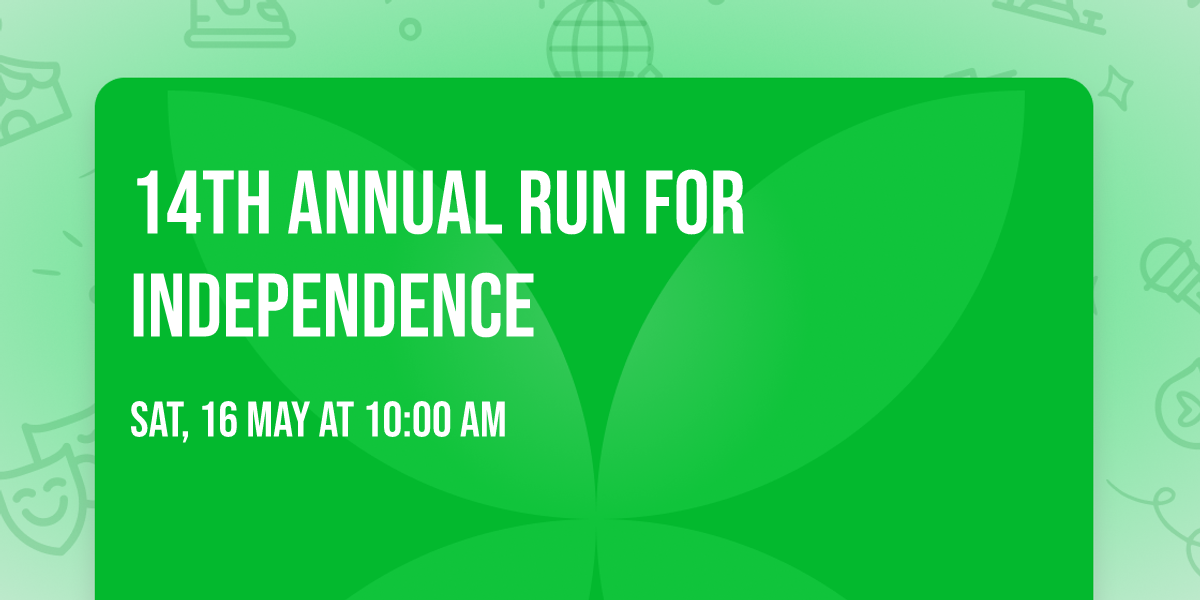 14TH ANNUAL RUN FOR INDEPENDENCE

SAT, 16 MAY AT 10:00 AM